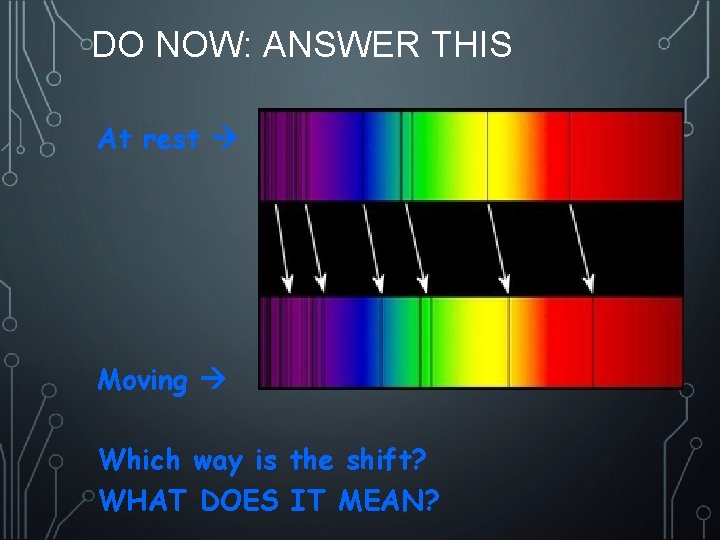 DO NOW: ANSWER THIS

At rest →

Moving →

Which way is the shift?
WHAT DOES IT MEAN?